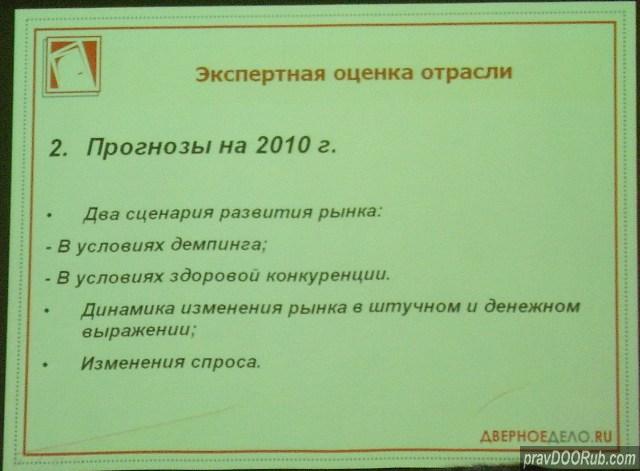 Экспертная оценка отрасли

2. Прогнозы на 2010 г.

• Два сценария развития рынка:

- В условиях демпинга;

- В условиях здоровой конкуренции.

• Динамика изменения рынка в штучном и денежном выражении;

• Изменения спроса.

ДВЕРНОЕДЕЛО.RU

pravDOORub.com